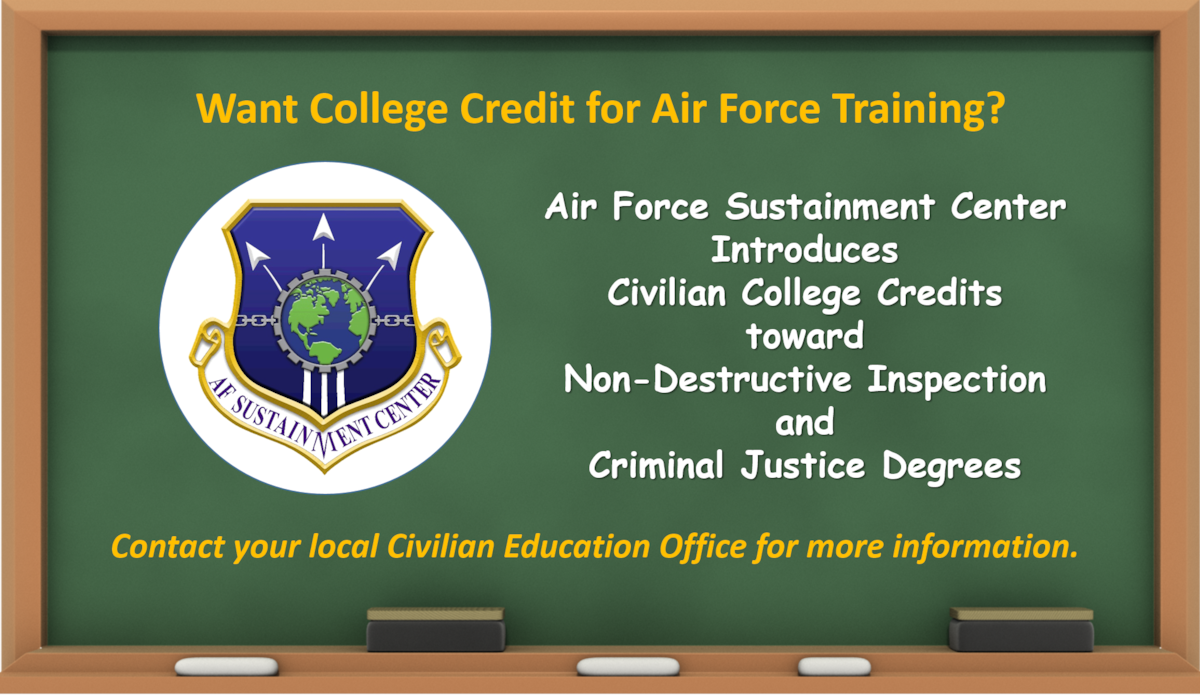 Want College Credit for Air Force Training?

AF SUSTAINMENT CENTER

Air Force Sustainment Center Introduces Civilian College Credits toward Non-Destructive Inspection and Criminal Justice Degrees

Contact your local Civilian Education Office for more information.